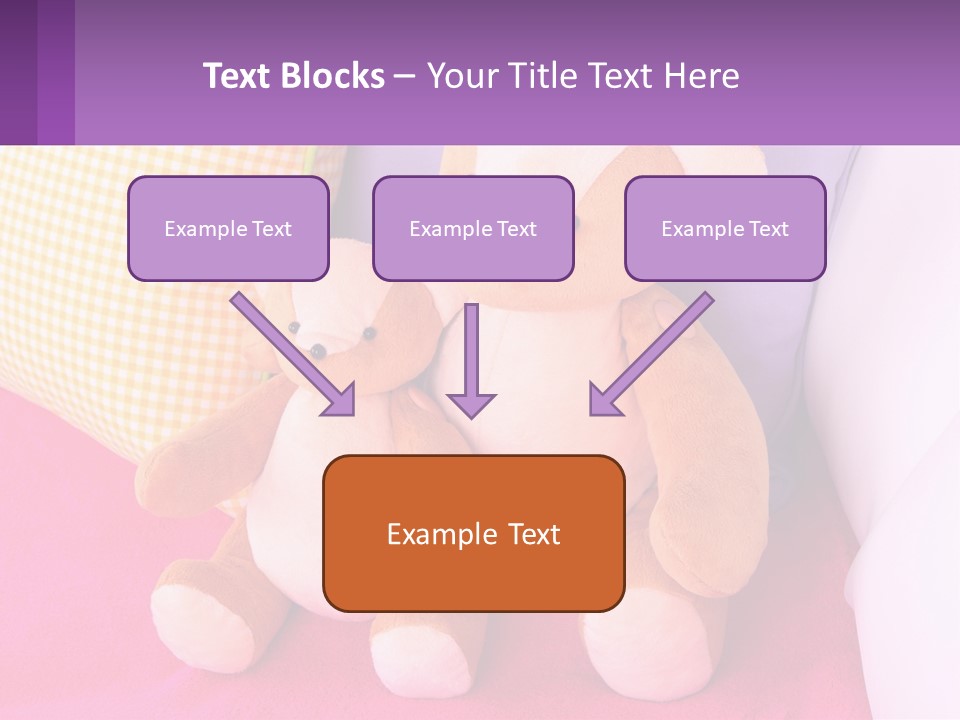 Text Blocks – Your Title Text Here

Example Text

Example Text

Example Text

Example Text